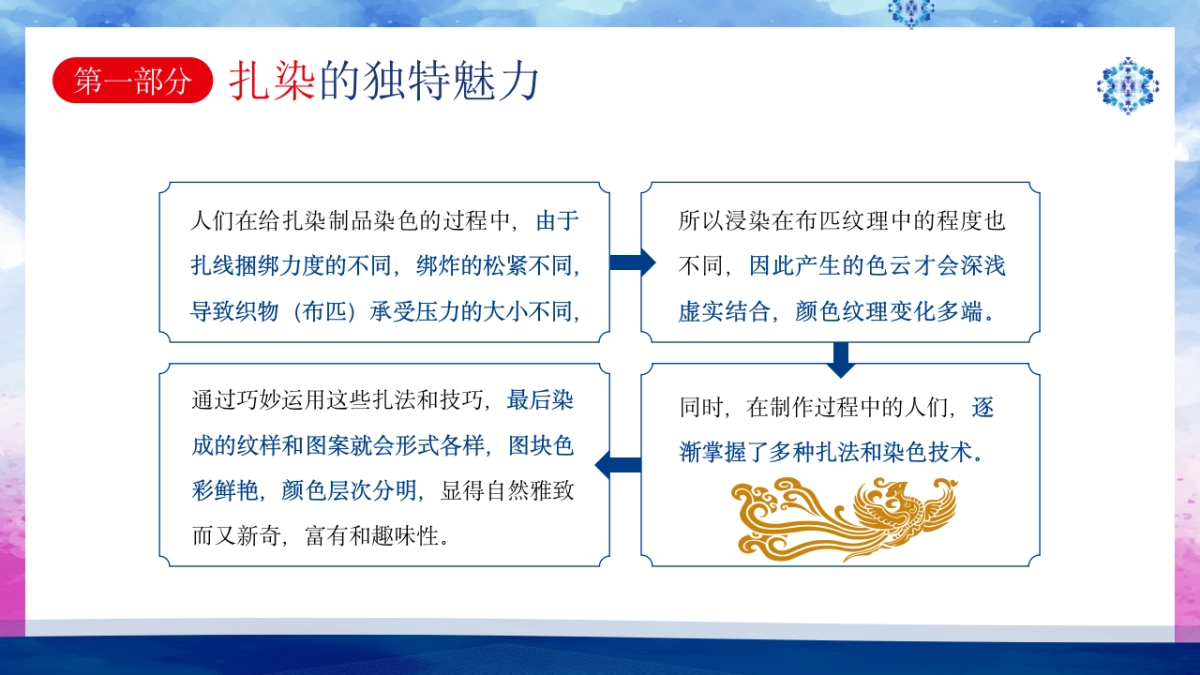 第一部分 扎染的独特魅力

人们在给扎染制品染色的过程中，由于扎线捆绑力度的不同，绑炸的松紧不同，导致织物（布匹）承受压力的大小不同，

所以浸染在布匹纹理中的程度也不同，因此产生的色云才会深浅虚实结合，颜色纹理变化多端。

同时，在制作过程中的人们，逐渐掌握了多种扎法和染色技术。

通过巧妙运用这些扎法和技巧，最后染成的纹样和图案就会形式各样，图块色彩鲜艳，颜色层次分明，显得自然雅致而又新奇，富有和趣味性。